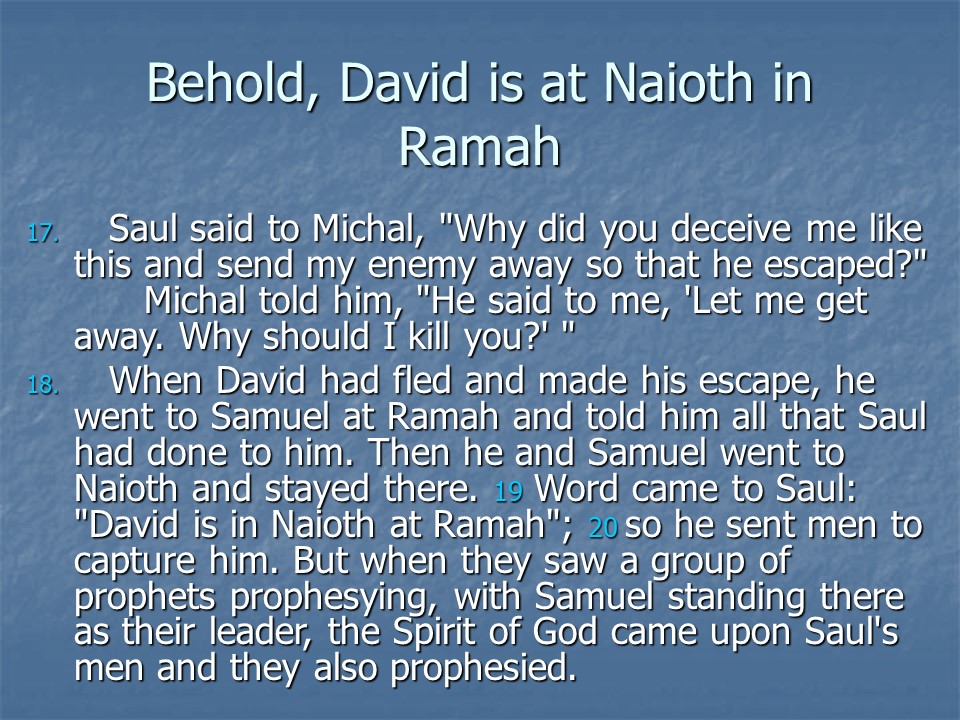 Behold, David is at Naioth in Ramah

17. Saul said to Michal, "Why did you deceive me like this and send my enemy away so that he escaped?" Michal told him, "He said to me, 'Let me get away. Why should I kill you?' "

18. When David had fled and made his escape, he went to Samuel at Ramah and told him all that Saul had done to him. Then he and Samuel went to Naioth and stayed there. 19 Word came to Saul: "David is in Naioth at Ramah"; 20 so he sent men to capture him. But when they saw a group of prophets prophesying, with Samuel standing there as their leader, the Spirit of God came upon Saul's men and they also prophesied.